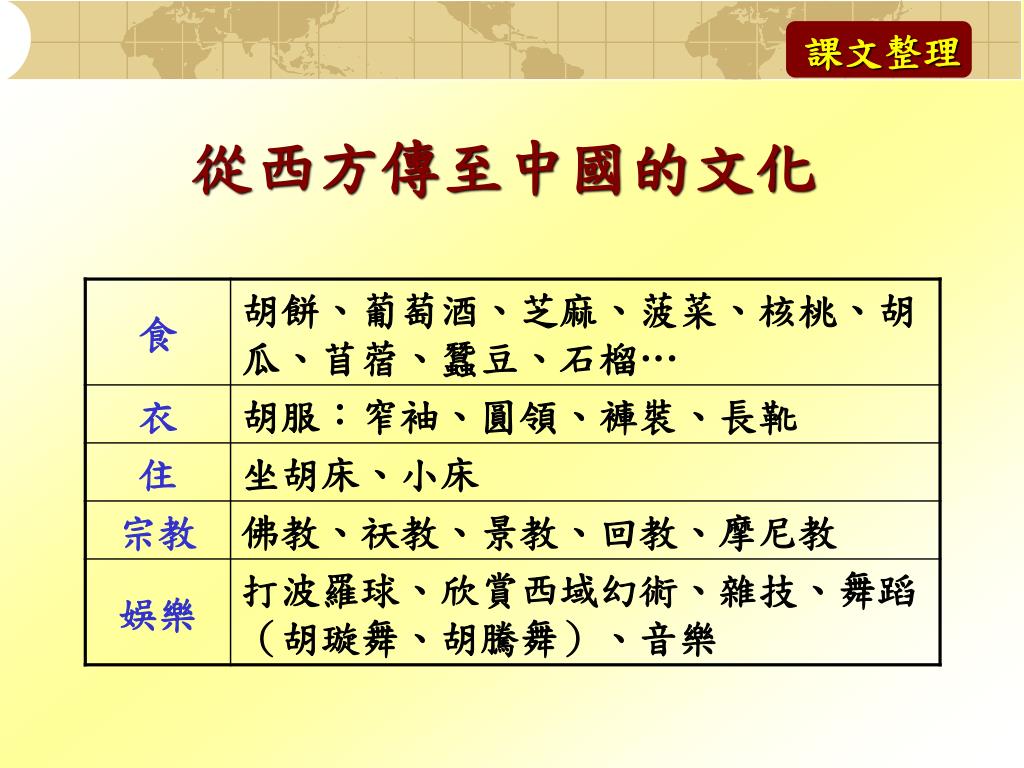 課文整理

從西方傳至中國的文化

| 食 | 胡餅、葡萄酒、芝麻、菠菜、核桃、胡瓜、苜蓿、蠶豆、石榴… |
|---|---|
| 衣 | 胡服：窄袖、圓領、褲裝、長靴 |
| 住 | 坐胡床、小床 |
| 宗教 | 佛教、祆教、景教、回教、摩尼教 |
| 娛樂 | 打波羅球、欣賞西域幻術、雜技、舞蹈（胡璇舞、胡騰舞）、音樂 |